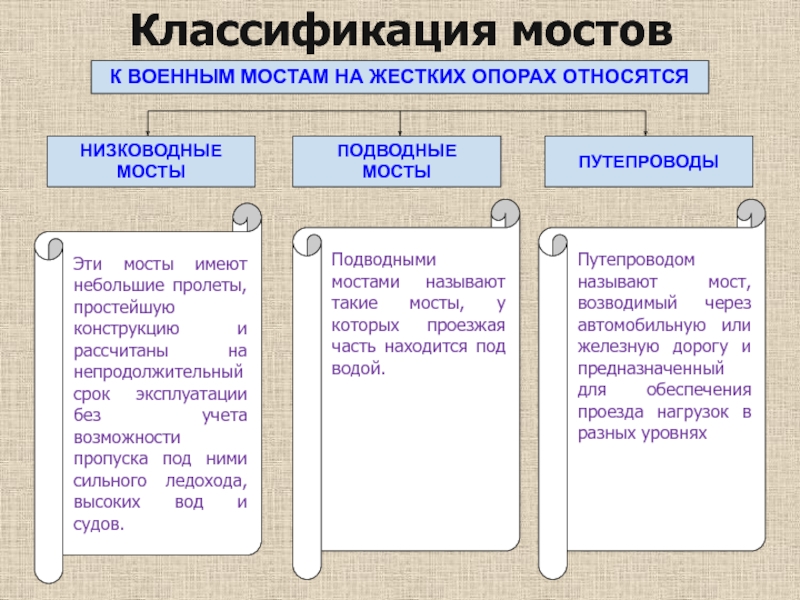 Классификация мостов

К ВОЕННЫМ МОСТАМ НА ЖЕСТКИХ ОПОРАХ ОТНОСЯТСЯ

НИЗКОВОДНЫЕ МОСТЫ

ПОДВОДНЫЕ МОСТЫ

ПУТЕПРОВОДЫ

Эти мосты имеют небольшие пролеты, простейшую конструкцию и рассчитаны на непродолжительный срок эксплуатации без учета возможности пропуска под ними сильного ледохода, высоких вод и судов.

Подводными мостами называют такие мосты, у которых проезжая часть находится под водой.

Путепроводом называют мост, возводимый через автомобильную или железную дорогу и предназначенный для обеспечения проезда нагрузок в разных уровнях